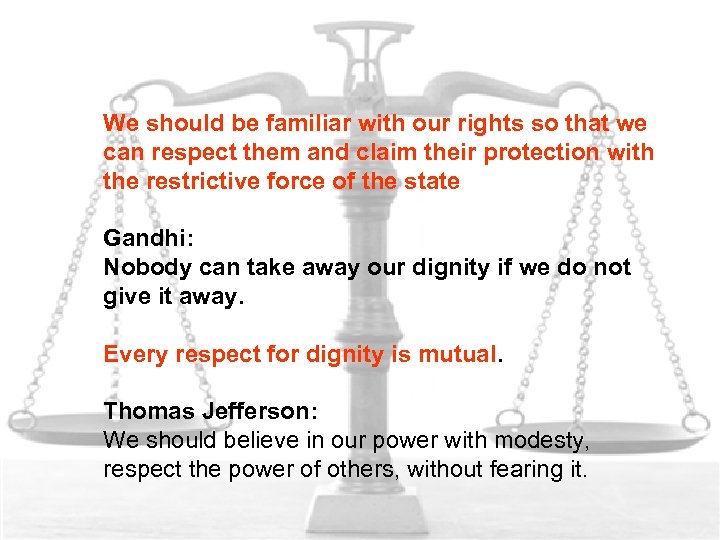 We should be familiar with our rights so that we can respect them and claim their protection with the restrictive force of the state

Gandhi:
Nobody can take away our dignity if we do not give it away.

Every respect for dignity is mutual.

Thomas Jefferson:
We should believe in our power with modesty, respect the power of others, without fearing it.